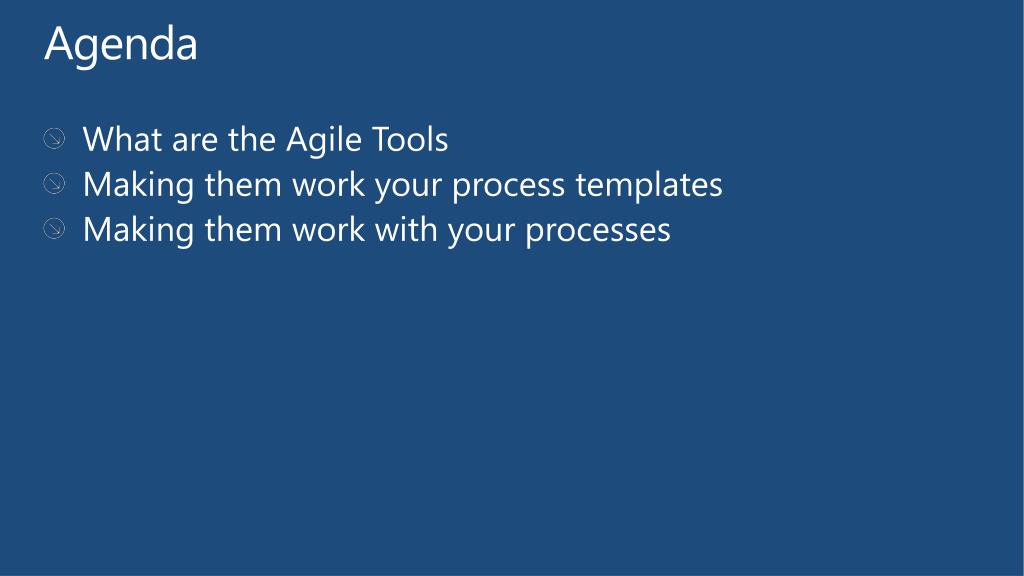 Agenda

What are the Agile Tools
Making them work your process templates
Making them work with your processes